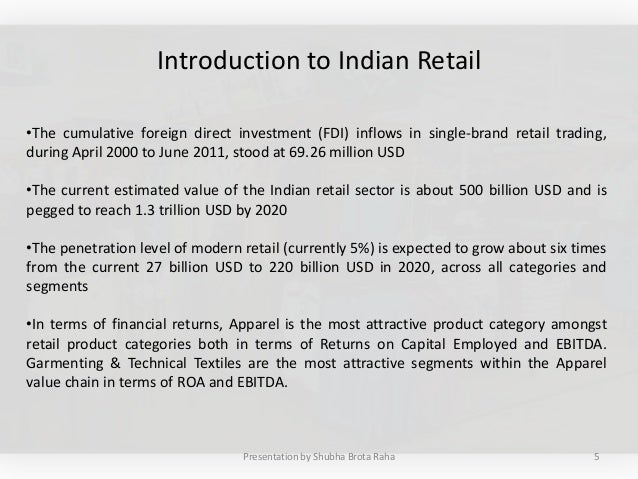 Introduction to Indian Retail

•The cumulative foreign direct investment (FDI) inflows in single-brand retail trading, during April 2000 to June 2011, stood at 69.26 million USD

•The current estimated value of the Indian retail sector is about 500 billion USD and is pegged to reach 1.3 trillion USD by 2020

•The penetration level of modern retail (currently 5%) is expected to grow about six times from the current 27 billion USD to 220 billion USD in 2020, across all categories and segments

•In terms of financial returns, Apparel is the most attractive product category amongst retail product categories both in terms of Returns on Capital Employed and EBITDA. Garmenting & Technical Textiles are the most attractive segments within the Apparel value chain in terms of ROA and EBITDA.

Presentation by Shubha Brota Raha

5